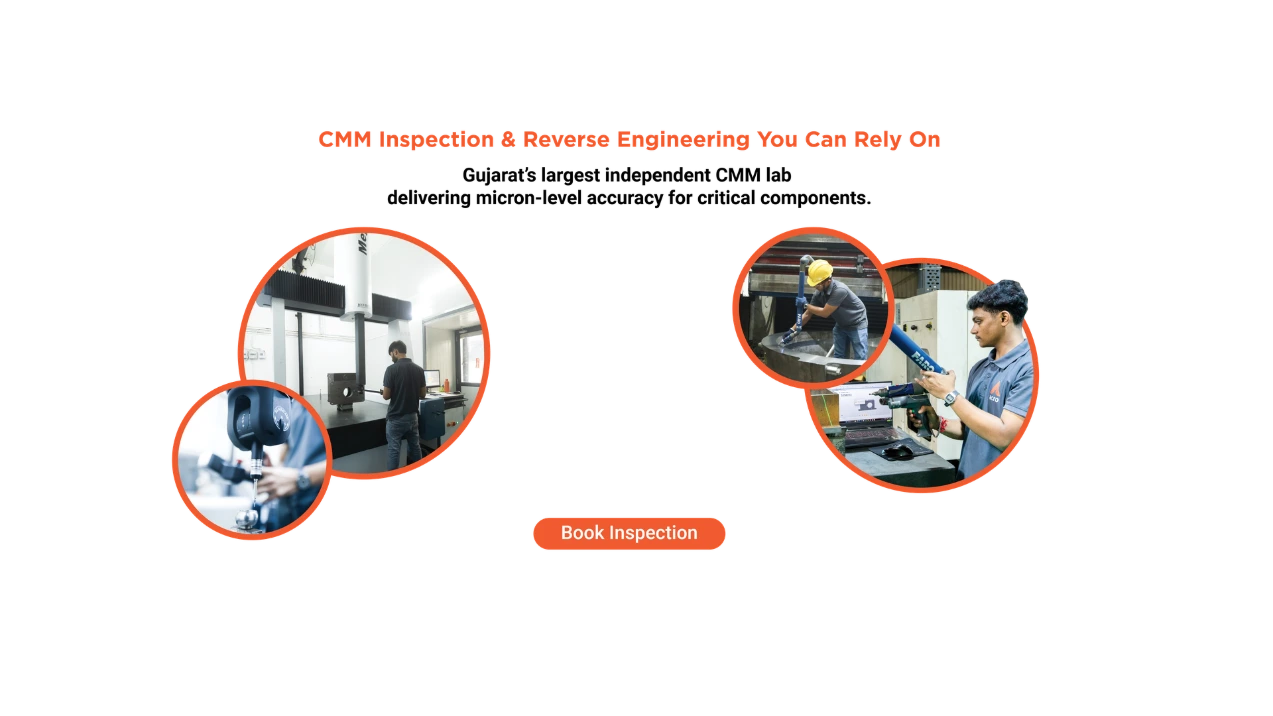 CMM Inspection & Reverse Engineering You Can Rely On

Gujarat's largest independent CMM lab
delivering micron-level accuracy for critical components.

Book Inspection